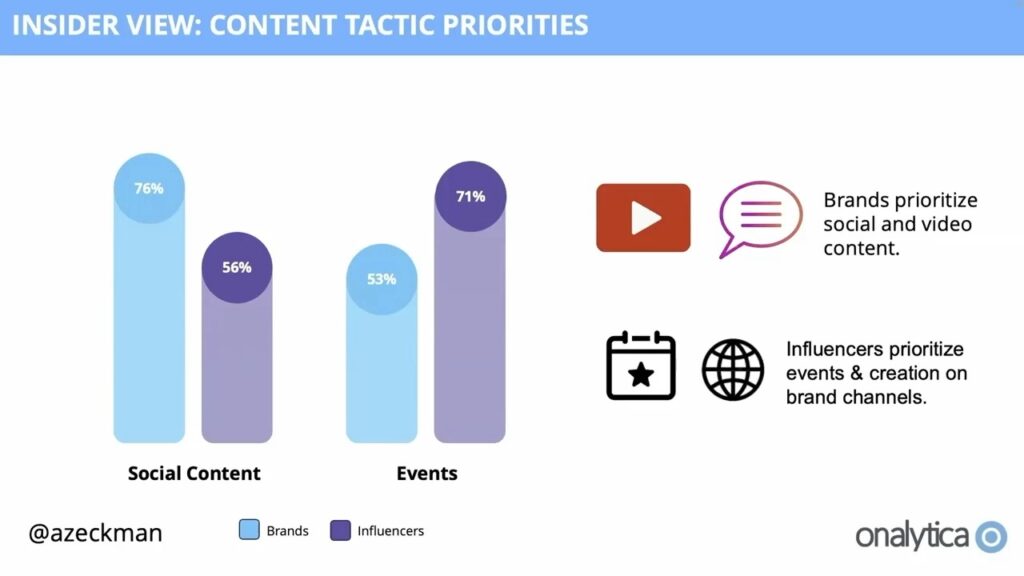 INSIDER VIEW: CONTENT TACTIC PRIORITIES

76%

56%

53%

71%

Social Content

Events

Brands prioritize social and video content.

Influencers prioritize events & creation on brand channels.

@azeckman

Brands

Influencers

onalytica